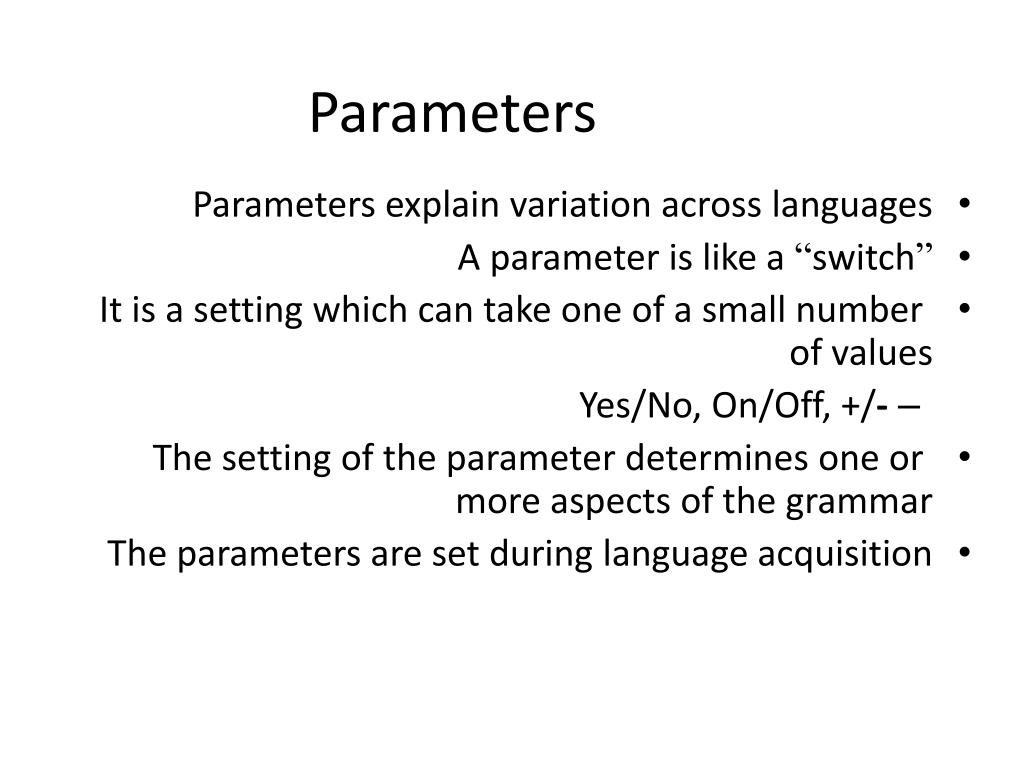 Parameters

• Parameters explain variation across languages
• A parameter is like a “switch”
• It is a setting which can take one of a small number of values
– Yes/No, On/Off, +/-
• The setting of the parameter determines one or more aspects of the grammar
• The parameters are set during language acquisition